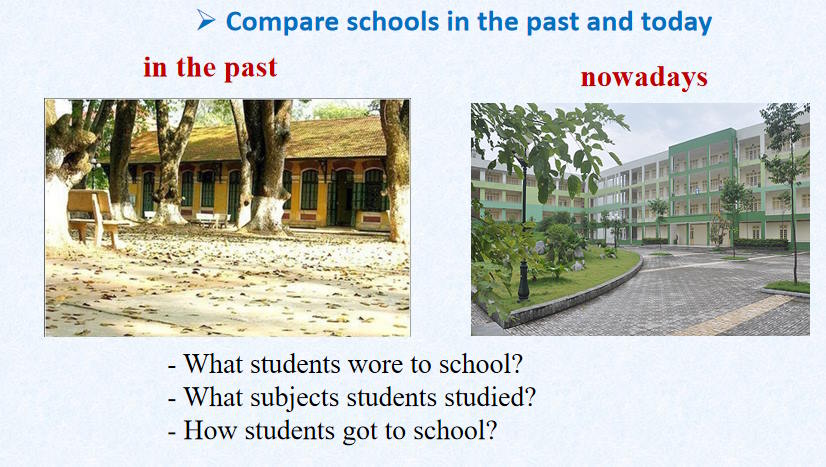 ➢ Compare schools in the past and today

in the past

nowadays

- What students wore to school?
- What subjects students studied?
- How students got to school?